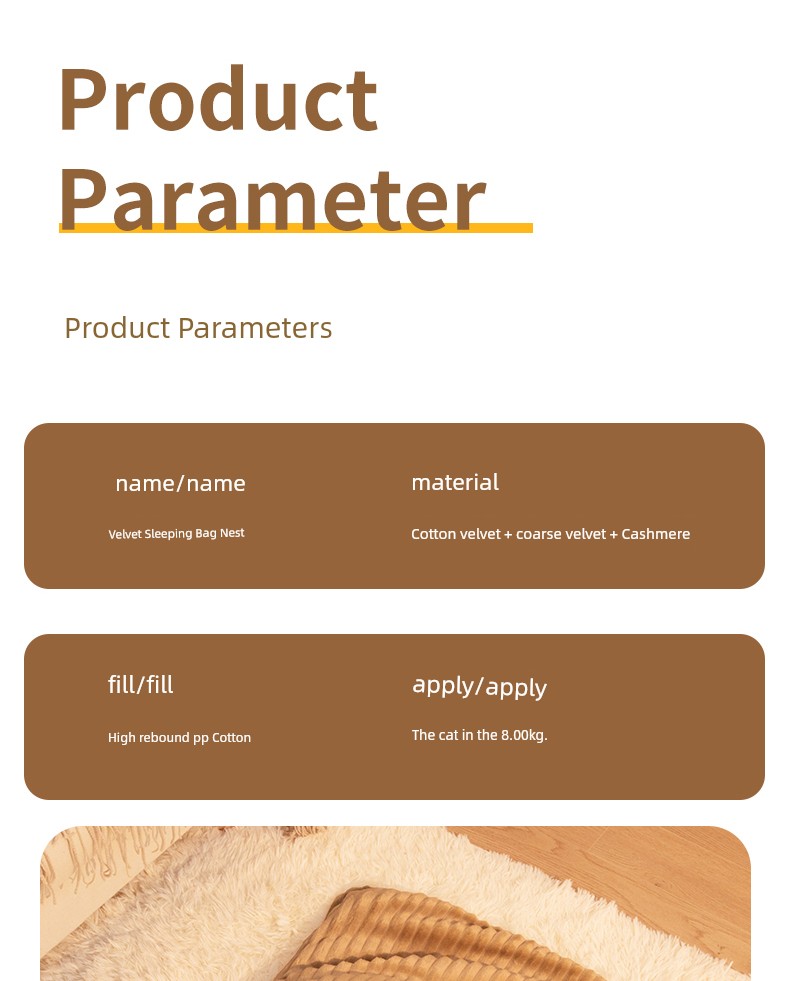 Product Parameter

Product Parameters

name/name

Velvet Sleeping Bag Nest

material

Cotton velvet + coarse velvet + Cashmere

fill/fill

High rebound pp Cotton

apply/apply

The cat in the 8.00kg.